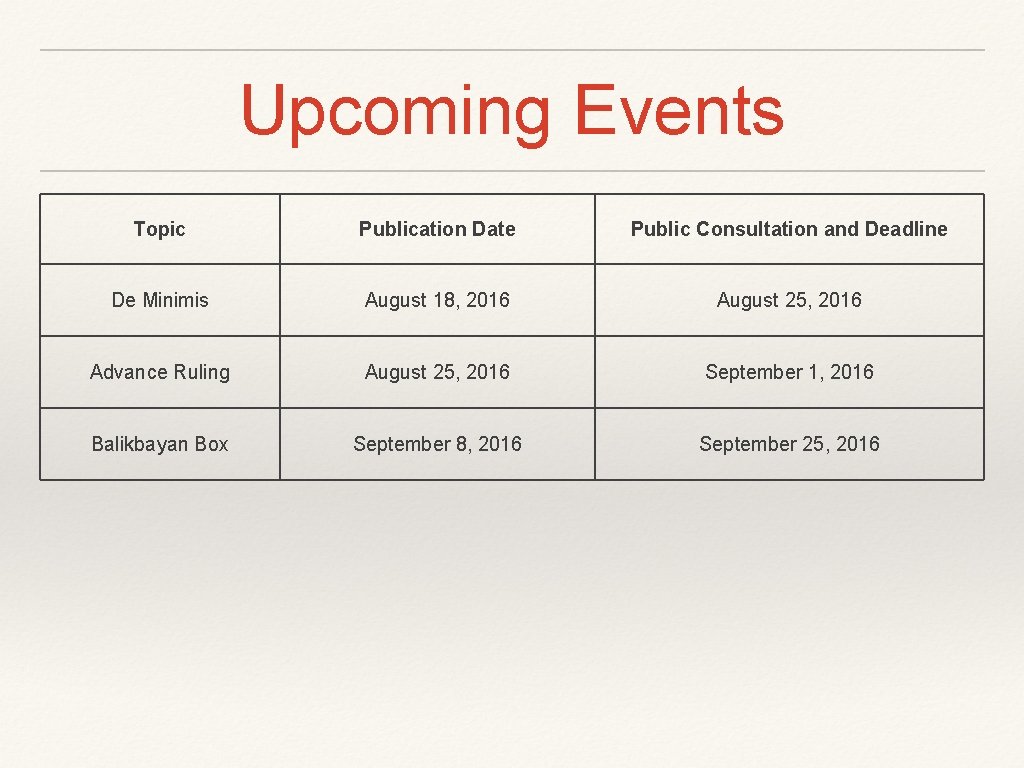 Upcoming Events

| Topic | Publication Date | Public Consultation and Deadline |
|---|---|---|
| De Minimis | August 18, 2016 | August 25, 2016 |
| Advance Ruling | August 25, 2016 | September 1, 2016 |
| Balikbayan Box | September 8, 2016 | September 25, 2016 |